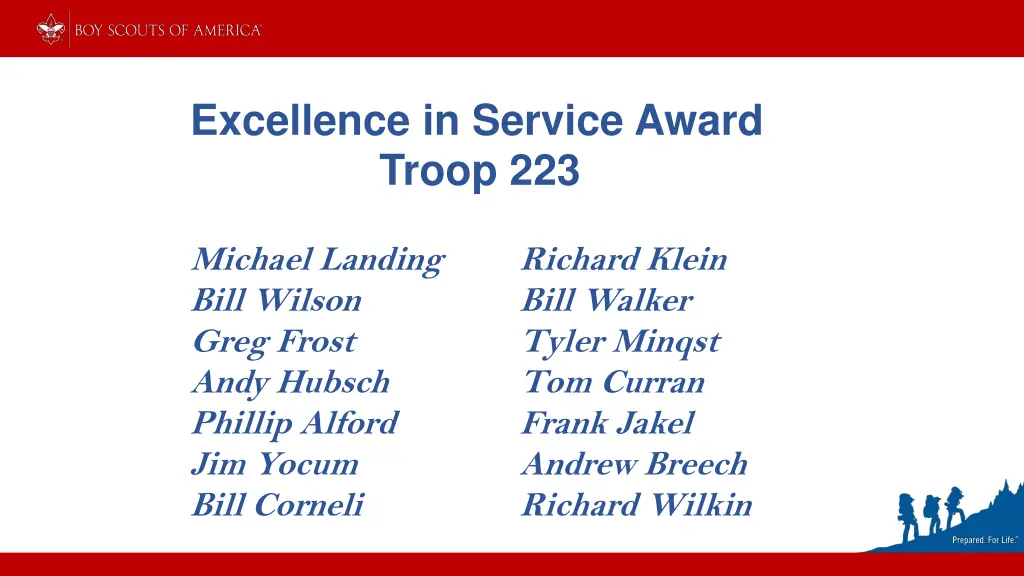 BOY SCOUTS OF AMERICA

Excellence in Service Award
Troop 223

Michael Landing
Bill Wilson
Greg Frost
Andy Hubsch
Phillip Alford
Jim Yocum
Bill Corneli

Richard Klein
Bill Walker
Tyler Minqst
Tom Curran
Frank Jakel
Andrew Breech
Richard Wilkin

Prepared. For Life.